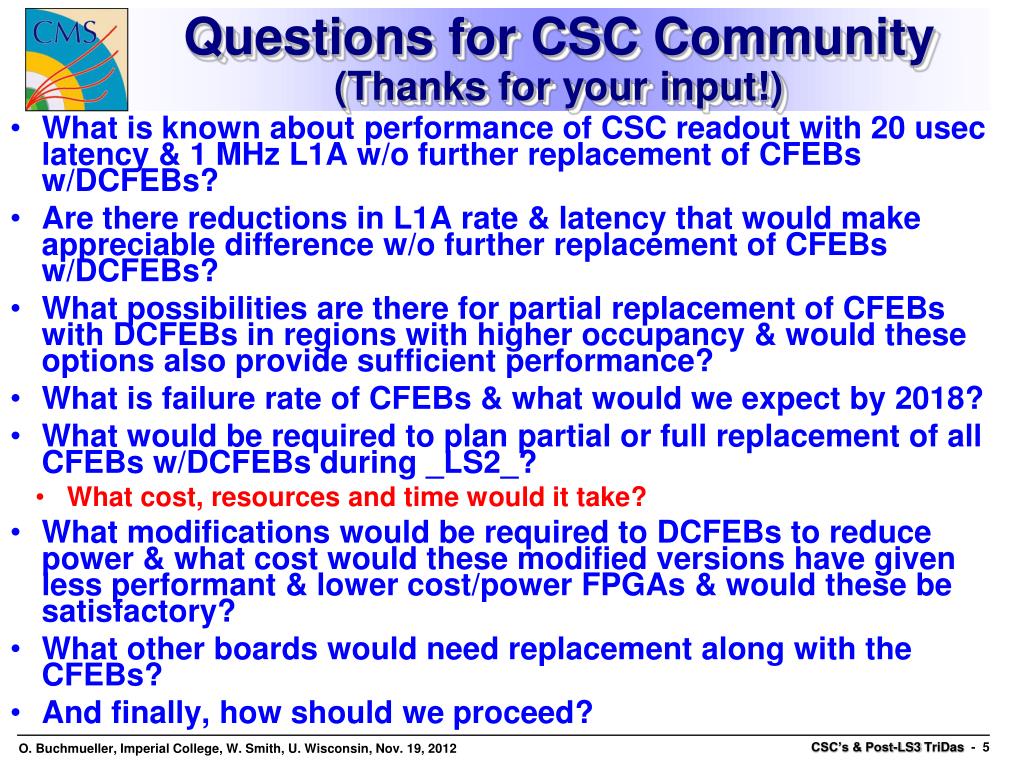 CMS

Questions for CSC Community
(Thanks for your input!)

• What is known about performance of CSC readout with 20 usec latency & 1 MHz L1A w/o further replacement of CFEBs w/DCFEBs?
• Are there reductions in L1A rate & latency that would make appreciable difference w/o further replacement of CFEBs w/DCFEBs?
• What possibilities are there for partial replacement of CFEBs with DCFEBs in regions with higher occupancy & would these options also provide sufficient performance?
• What is failure rate of CFEBs & what would we expect by 2018?
• What would be required to plan partial or full replacement of all CFEBs w/DCFEBs during _LS2_?
  • What cost, resources and time would it take?
• What modifications would be required to DCFEBs to reduce power & what cost would these modified versions have given less performant & lower cost/power FPGAs & would these be satisfactory?
• What other boards would need replacement along with the CFEBs?
• And finally, how should we proceed?

O. Buchmueller, Imperial College, W. Smith, U. Wisconsin, Nov. 19, 2012

CSC's & Post-LS3 TriDas - 5